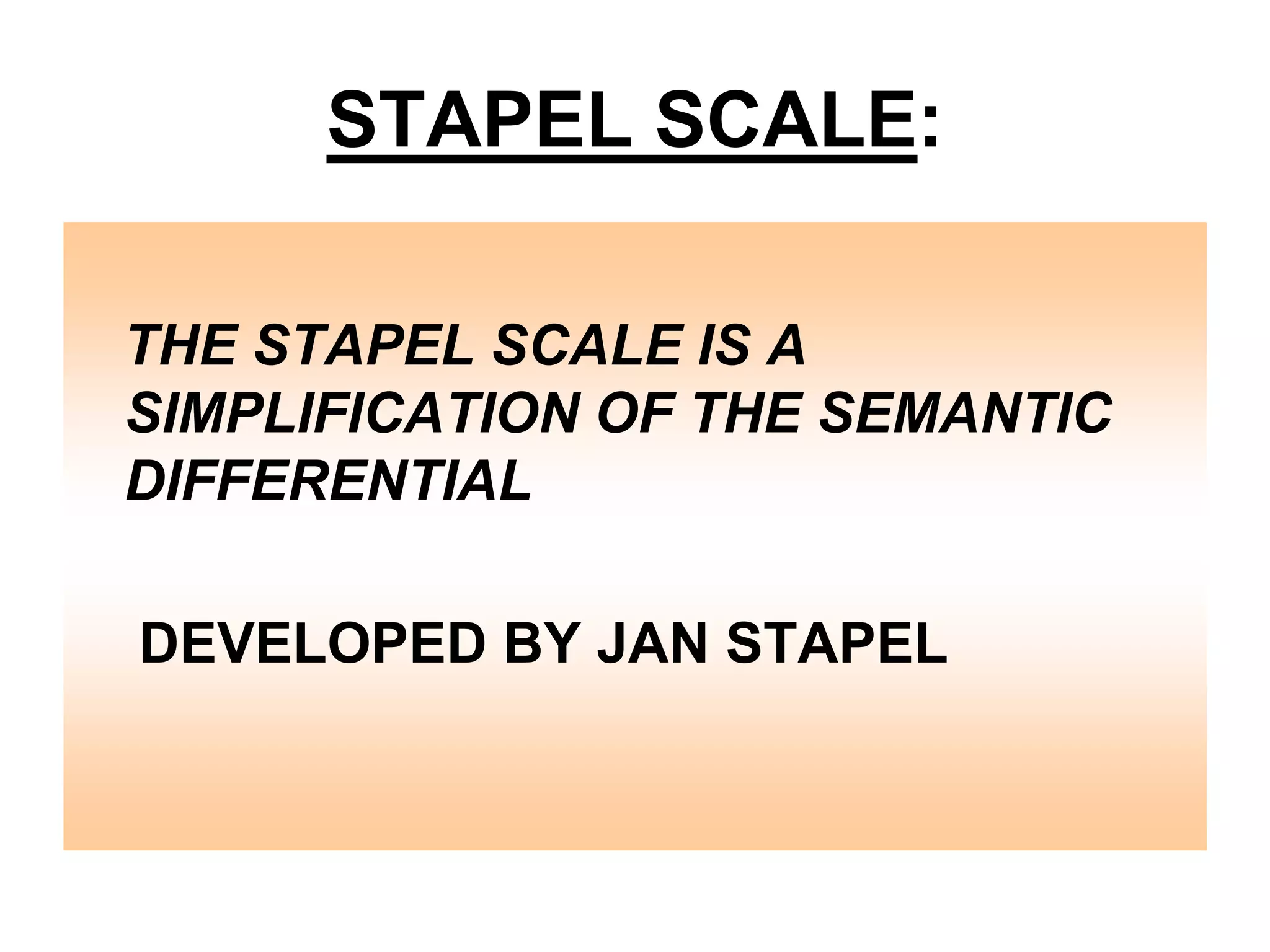 STAPEL SCALE:

THE STAPEL SCALE IS A SIMPLIFICATION OF THE SEMANTIC DIFFERENTIAL

DEVELOPED BY JAN STAPEL